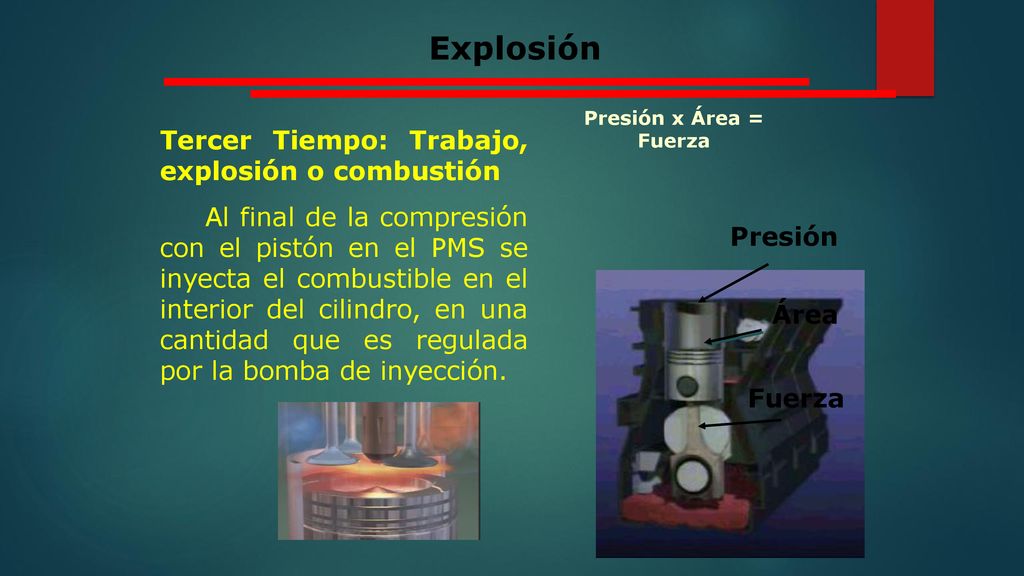 Explosión

Tercer Tiempo: Trabajo, explosión o combustión

Al final de la compresión con el pistón en el PMS se inyecta el combustible en el interior del cilindro, en una cantidad que es regulada por la bomba de inyección.

Presión x Área = Fuerza

Presión

Área

Fuerza